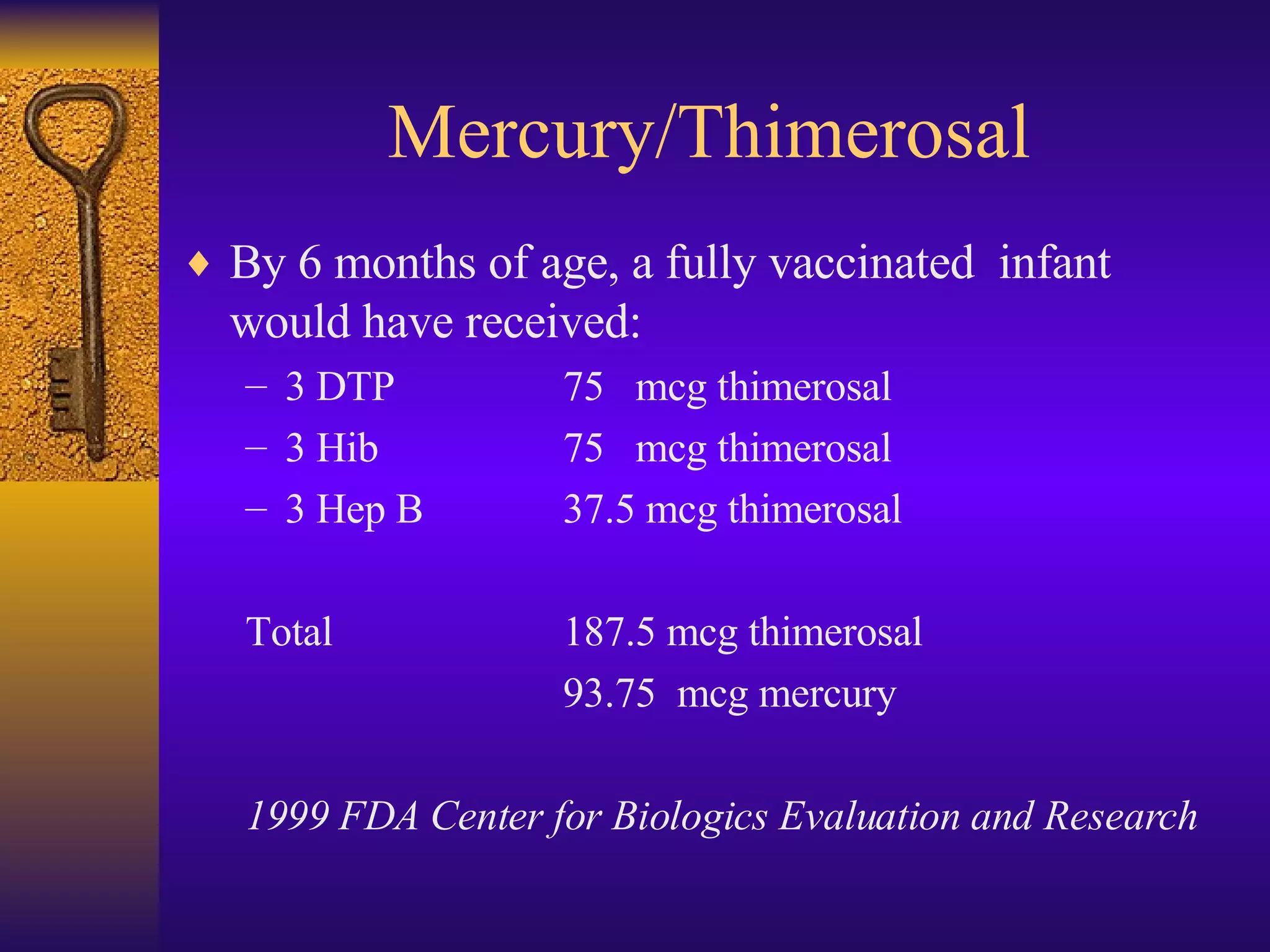 Mercury/Thimerosal

♦ By 6 months of age, a fully vaccinated infant would have received:

– 3 DTP 75 mcg thimerosal
– 3 Hib 75 mcg thimerosal
– 3 Hep B 37.5 mcg thimerosal

Total 187.5 mcg thimerosal
93.75 mcg mercury

1999 FDA Center for Biologics Evaluation and Research